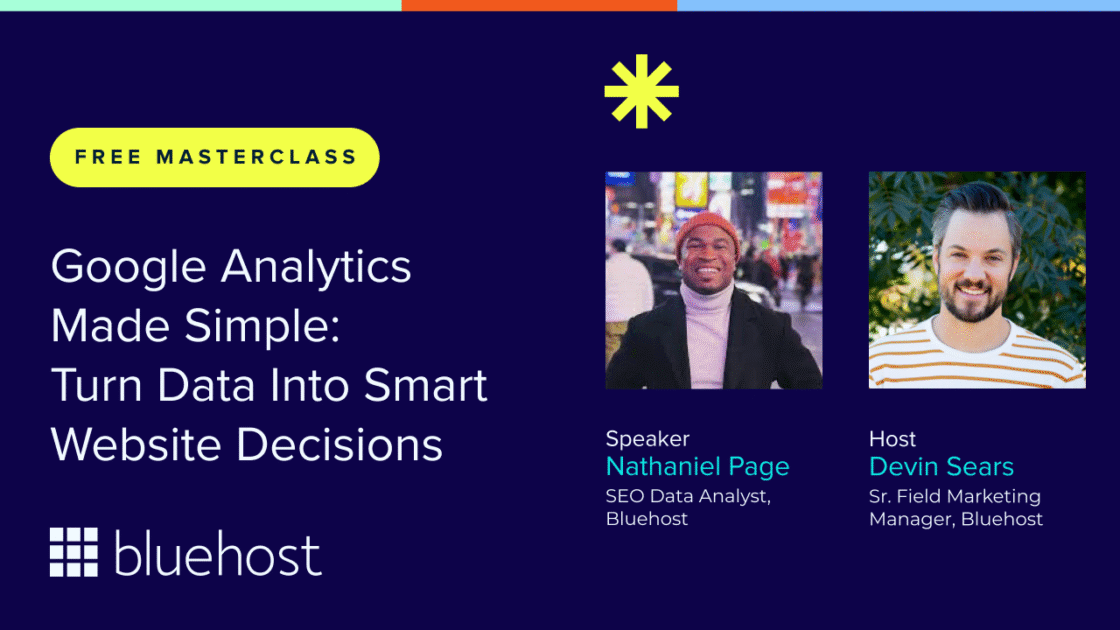 FREE MASTERCLASS

Google Analytics Made Simple: Turn Data Into Smart Website Decisions

bluehost

Speaker
Nathaniel Page
SEO Data Analyst, Bluehost

Host
Devin Sears
Sr. Field Marketing Manager, Bluehost